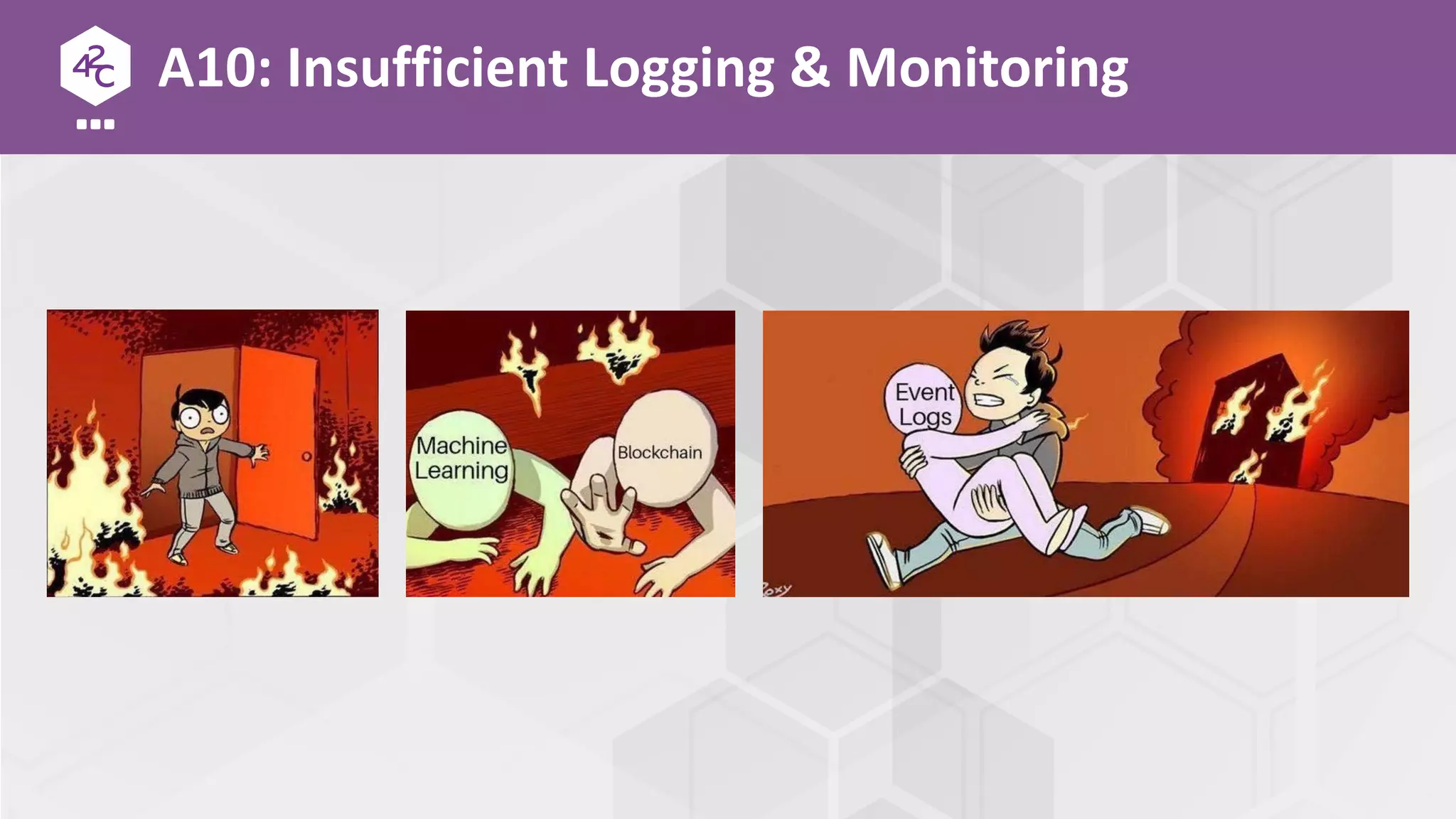 42C

A10: Insufficient Logging & Monitoring

Machine Learning

Blockchain

Event Logs

Poxy